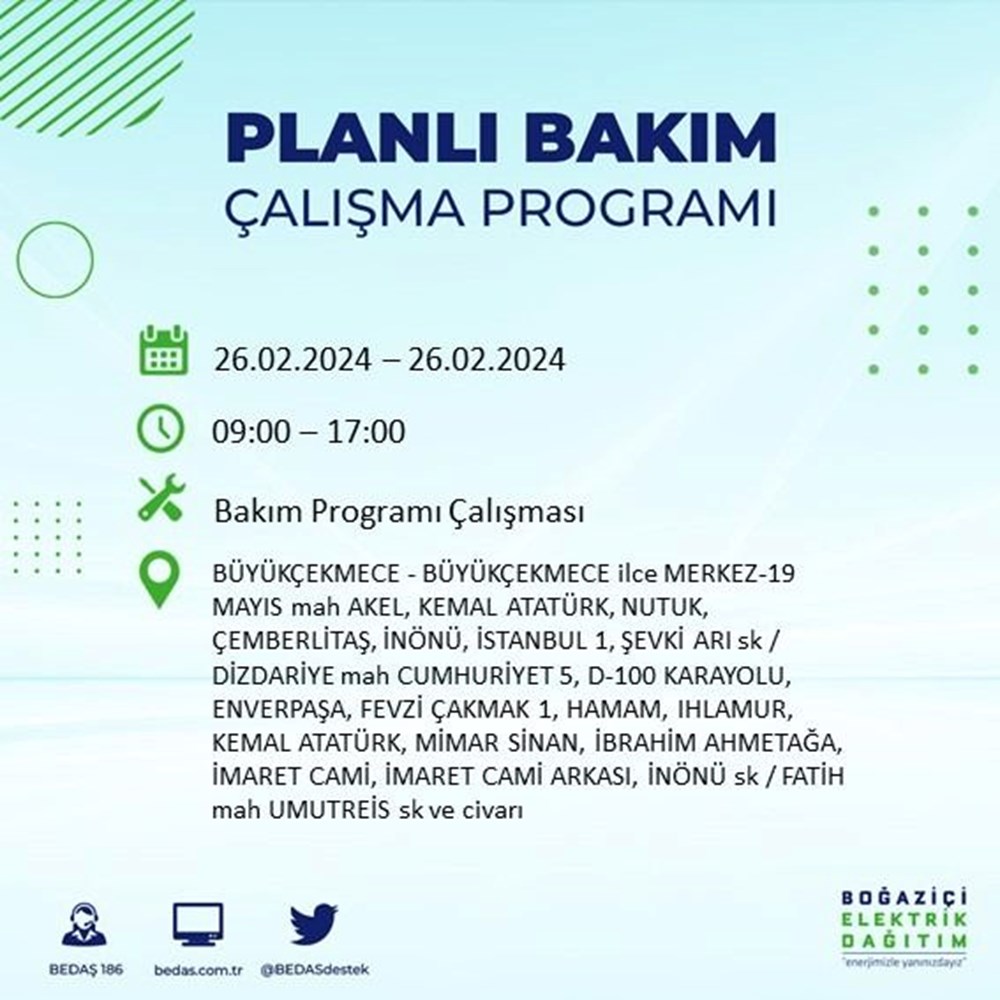 PLANLI BAKIM
ÇALIŞMA PROGRAMI

26.02.2024 – 26.02.2024

09:00 – 17:00

Bakım Programı Çalışması

BÜYÜKÇEKMECE - BÜYÜKÇEKMECE ilce MERKEZ-19 MAYIS mah AKEL, KEMAL ATATÜRK, NUTUK, ÇEMBERLİTAŞ, İNÖNÜ, İSTANBUL 1, ŞEVKİ ARI sk / DİZDARİYE mah CUMHURİYET 5, D-100 KARAYOLU, ENVERPAŞA, FEVZİ ÇAKMAK 1, HAMAM, IHLAMUR, KEMAL ATATÜRK, MİMAR SİNAN, İBRAHİM AHMETAĞA, İMARET CAMİ, İMARET CAMİ ARKASI, İNÖNÜ sk / FATİH mah UMUTREİS sk ve civarı

BEDAŞ 186
bedas.com.tr
@BEDASdestek

BOĞAZİÇİ
ELEKTRİK
DAĞITIM
"enerjimizle yanınızdayız"